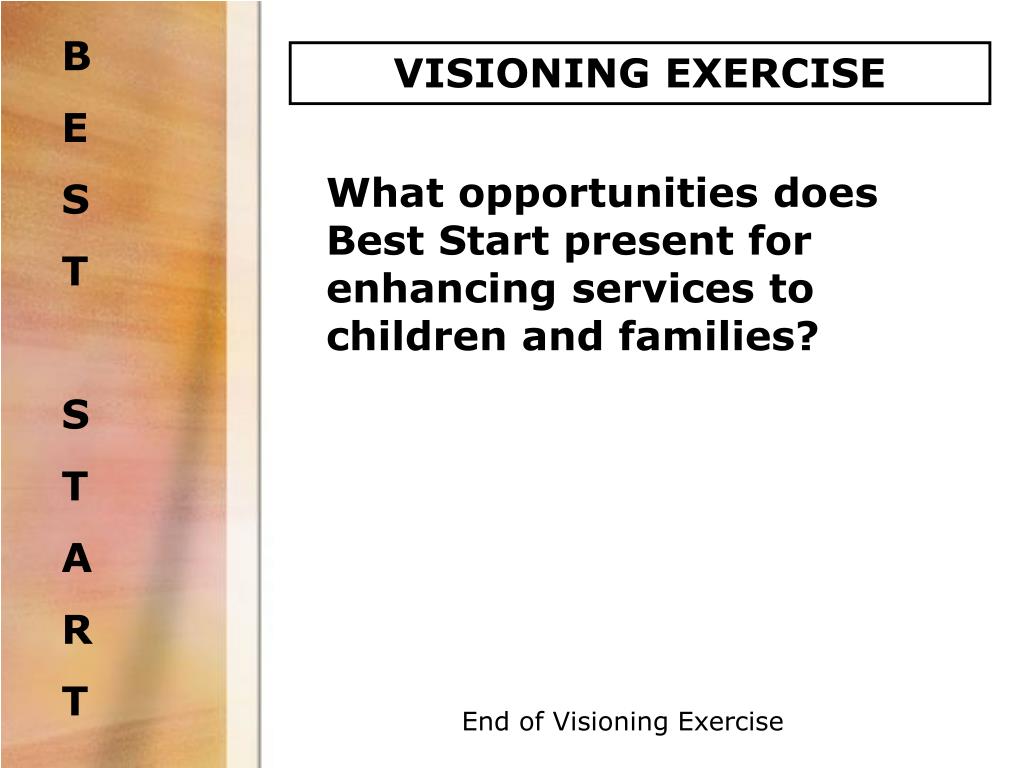 B
E
S
T

S
T
A
R
T

VISIONING EXERCISE

What opportunities does Best Start present for enhancing services to children and families?

End of Visioning Exercise